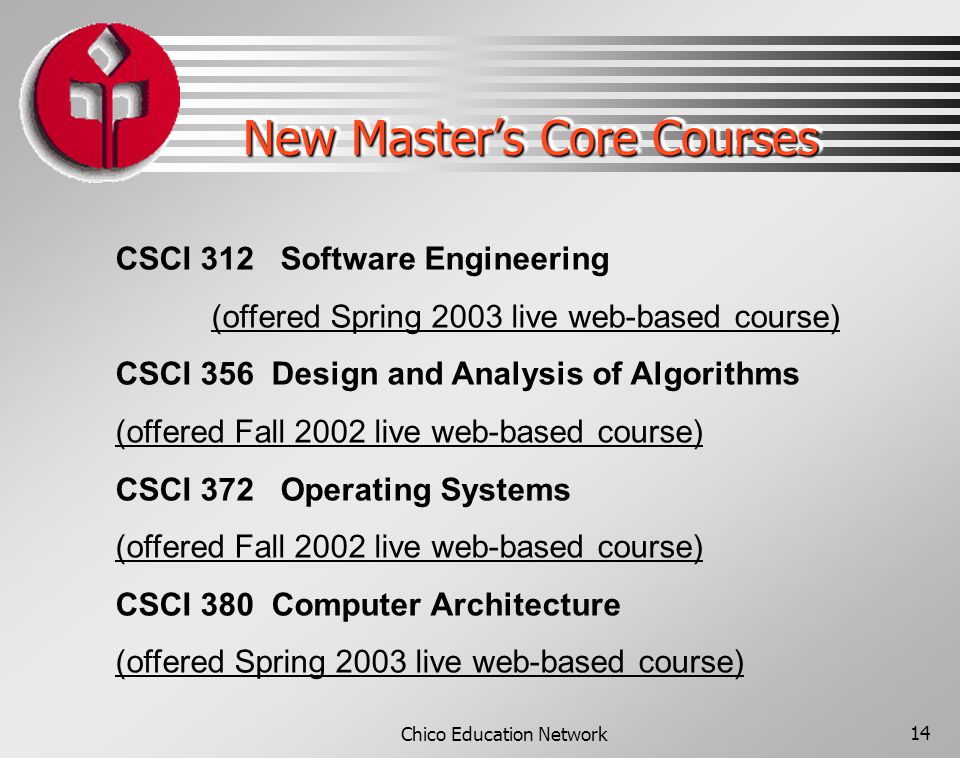 New Master's Core Courses

CSCI 312 Software Engineering

(offered Spring 2003 live web-based course)

CSCI 356 Design and Analysis of Algorithms

(offered Fall 2002 live web-based course)

CSCI 372 Operating Systems

(offered Fall 2002 live web-based course)

CSCI 380 Computer Architecture

(offered Spring 2003 live web-based course)

Chico Education Network

14